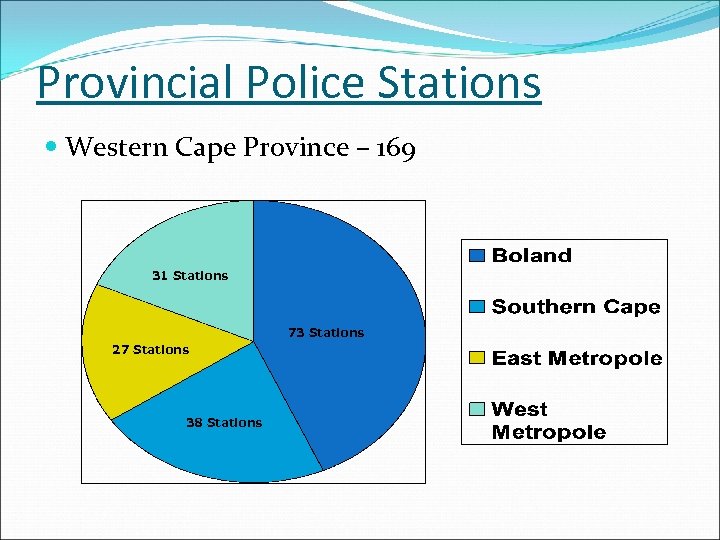 Provincial Police Stations

Western Cape Province – 169

31 Stations

73 Stations

27 Stations

38 Stations

Boland

Southern Cape

East Metropole

West Metropole